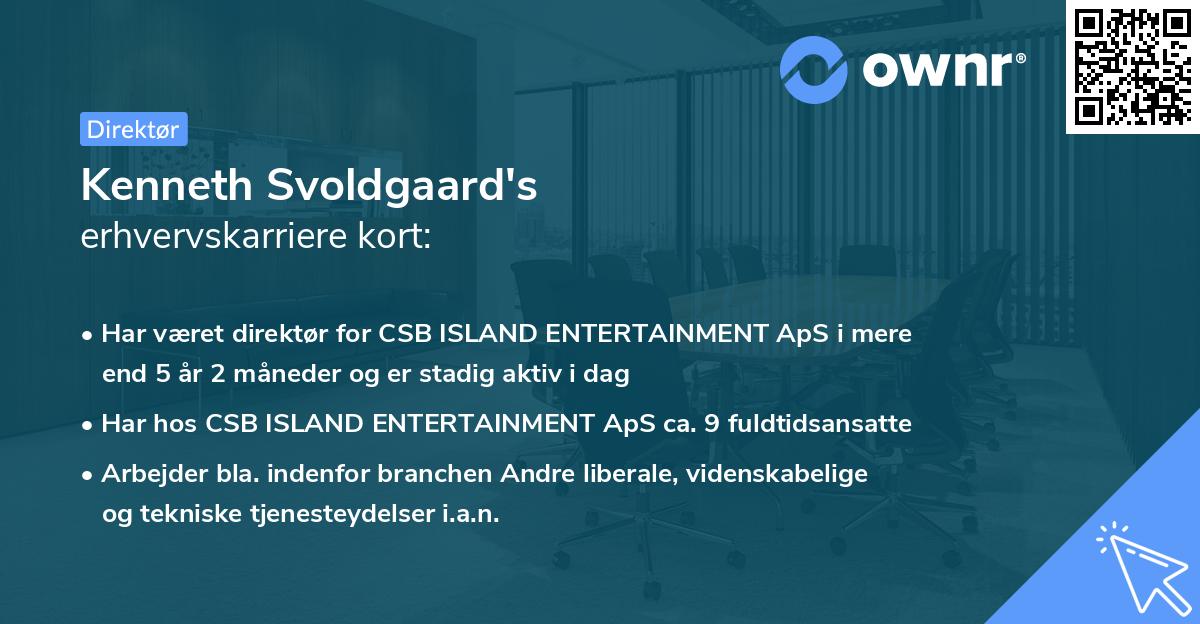 ownr®

Direktør

Kenneth Svoldgaard's
erhvervskarriere kort:

• Har været direktør for CSB ISLAND ENTERTAINMENT ApS i mere end 5 år 2 måneder og er stadig aktiv i dag

• Har hos CSB ISLAND ENTERTAINMENT ApS ca. 9 fuldtidsansatte

• Arbejder bla. indenfor branchen Andre liberale, videnskabelige og tekniske tjenesteydelser i.a.n.